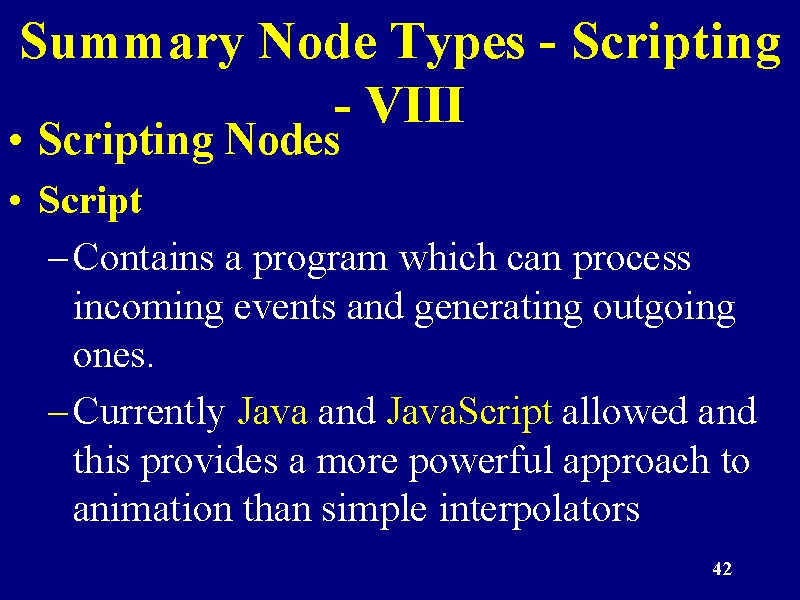 Summary Node Types - Scripting - VIII

• Scripting Nodes
• Script
– Contains a program which can process incoming events and generating outgoing ones.
– Currently Java and JavaScript allowed and this provides a more powerful approach to animation than simple interpolators

42